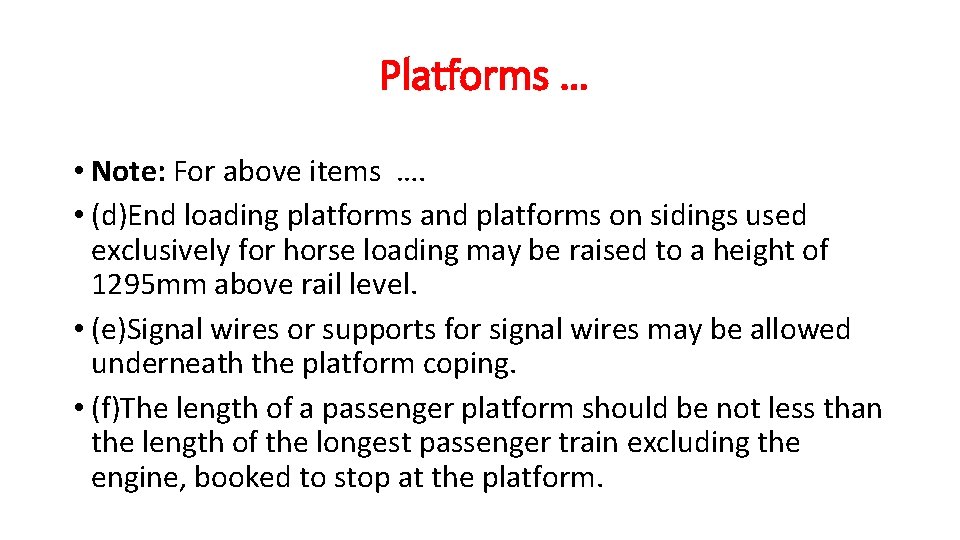 Platforms …

• Note: For above items ….
• (d)End loading platforms and platforms on sidings used exclusively for horse loading may be raised to a height of 1295mm above rail level.
• (e)Signal wires or supports for signal wires may be allowed underneath the platform coping.
• (f)The length of a passenger platform should be not less than the length of the longest passenger train excluding the engine, booked to stop at the platform.